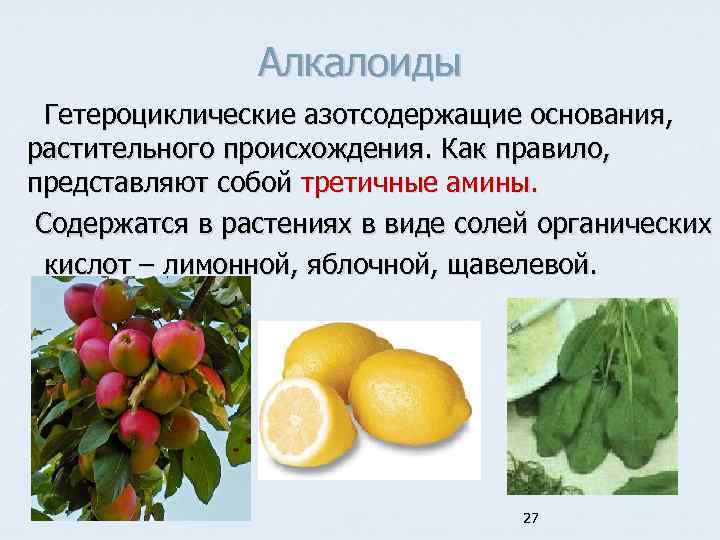 Алкалоиды

Гетероциклические азотсодержащие основания, растительного происхождения. Как правило, представляют собой третичные амины.

Содержатся в растениях в виде солей органических кислот – лимонной, яблочной, щавелевой.

27